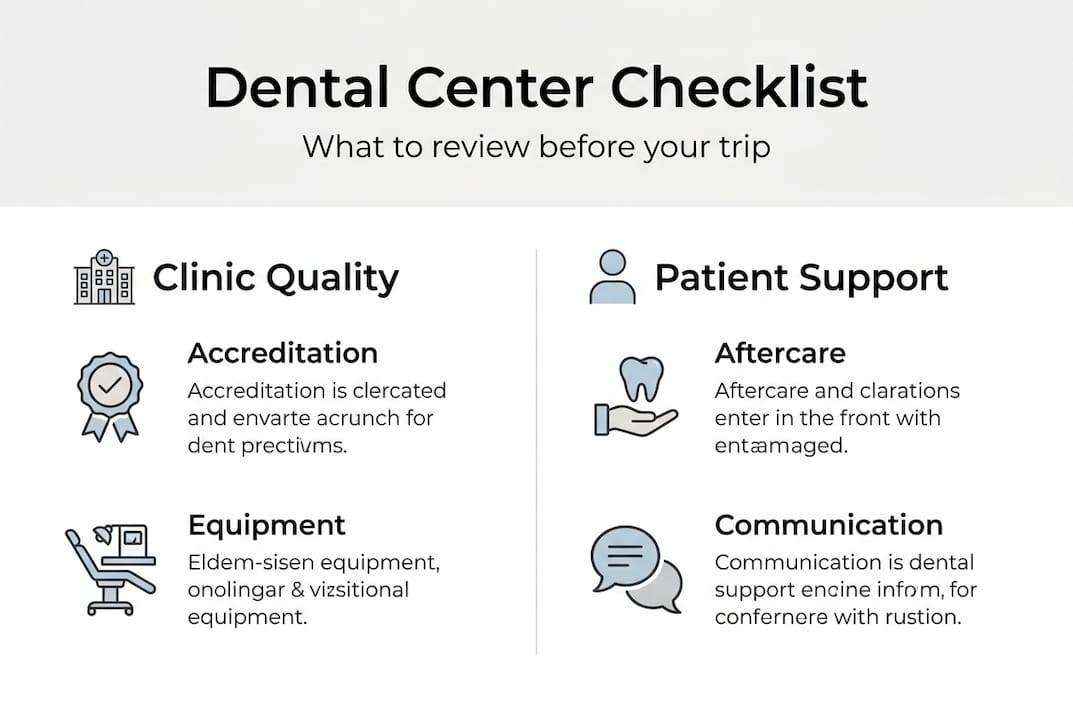 Dental Center Checklist

What to review before your trip

Clinic Quality

Accreditation

Accreditation is clercated and envarte acrunch for dent prectivms.

Equipment

Eldem-sisen equipment, onolingar & vizsitional equipment.

Patient Support

Aftercare

Aftercare and clarations enter in the front with entamaged.

Communication

Communication is dental support encine infom, for confernere with rustion.